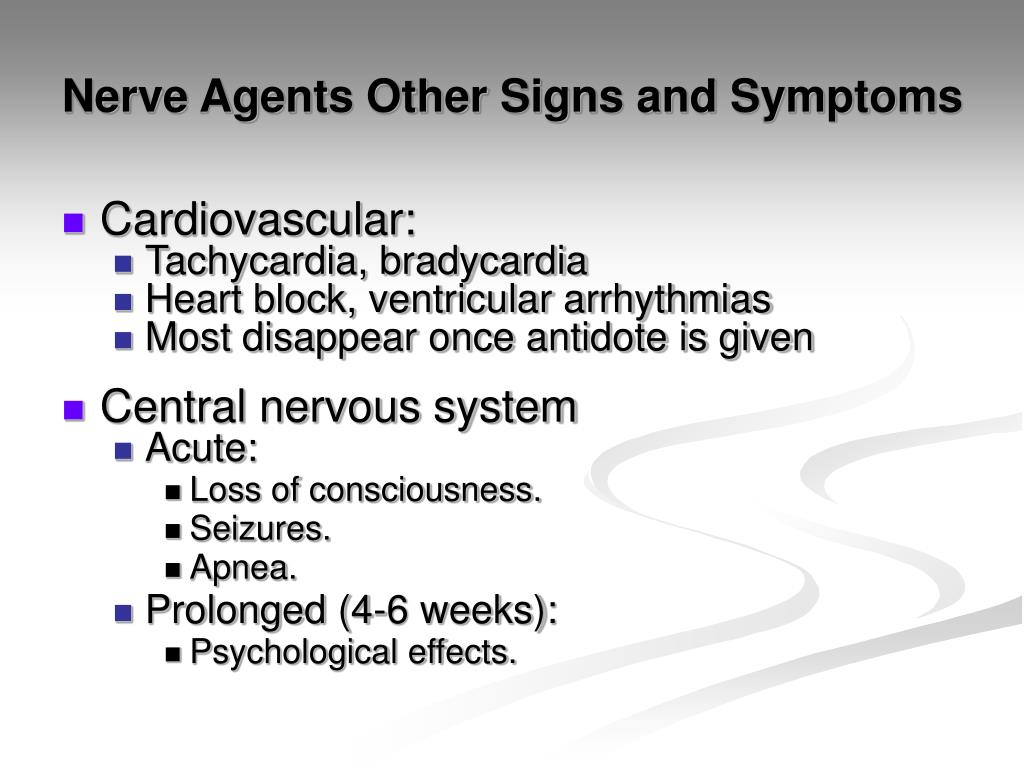 Nerve Agents Other Signs and Symptoms

- Cardiovascular:
  - Tachycardia, bradycardia
  - Heart block, ventricular arrhythmias
  - Most disappear once antidote is given
- Central nervous system
  - Acute:
    - Loss of consciousness.
    - Seizures.
    - Apnea.
  - Prolonged (4-6 weeks):
    - Psychological effects.